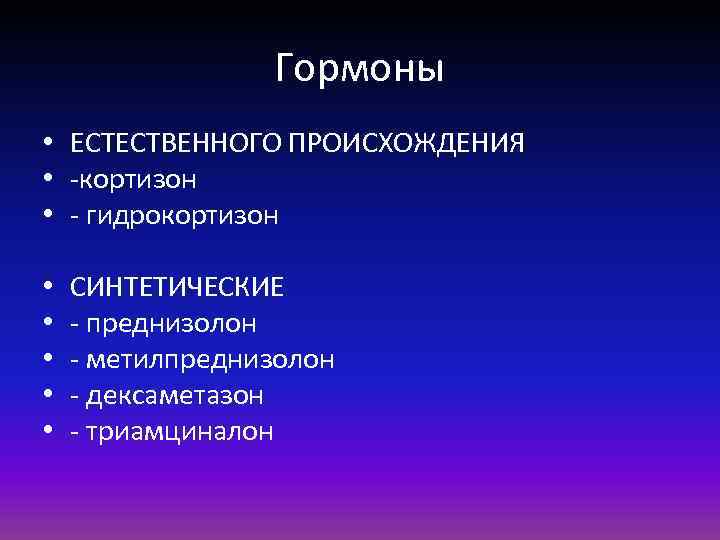 Гормоны

• ЕСТЕСТВЕННОГО ПРОИСХОЖДЕНИЯ
• -кортизон
• - гидрокортизон

• СИНТЕТИЧЕСКИЕ
• - преднизолон
• - метилпреднизолон
• - дексаметазон
• - триамциналон